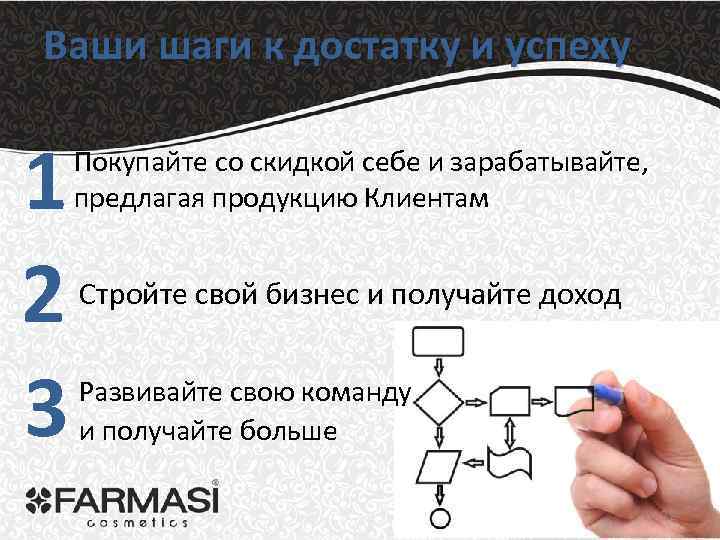 Ваши шаги к достатку и успеху

1 Покупайте со скидкой себе и зарабатывайте, предлагая продукцию Клиентам

2 Стройте свой бизнес и получайте доход

3 Развивайте свою команду и получайте больше

FARMASI®
cosmetics